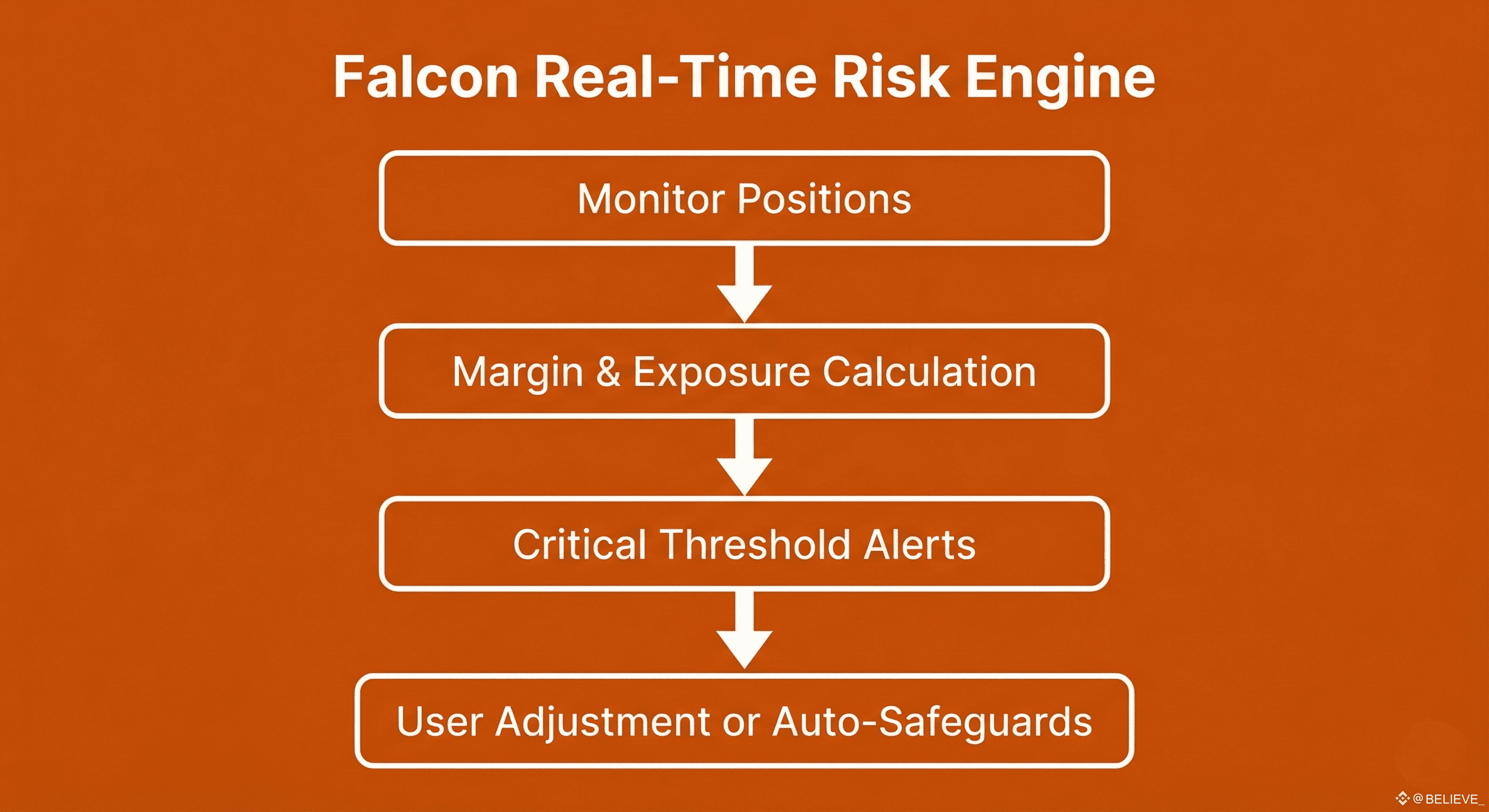 Falcon Real-Time Risk Engine

Monitor Positions

Margin & Exposure Calculation

Critical Threshold Alerts

User Adjustment or Auto-Safeguards

@BELIEVE_